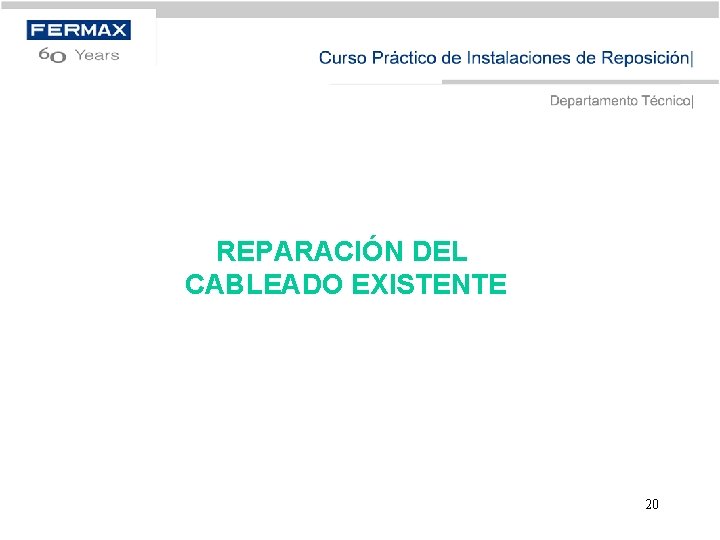 FERMAX
60 Years

Curso Práctico de Instalaciones de Reposición|

Departamento Técnico|

REPARACIÓN DEL CABLEADO EXISTENTE

20